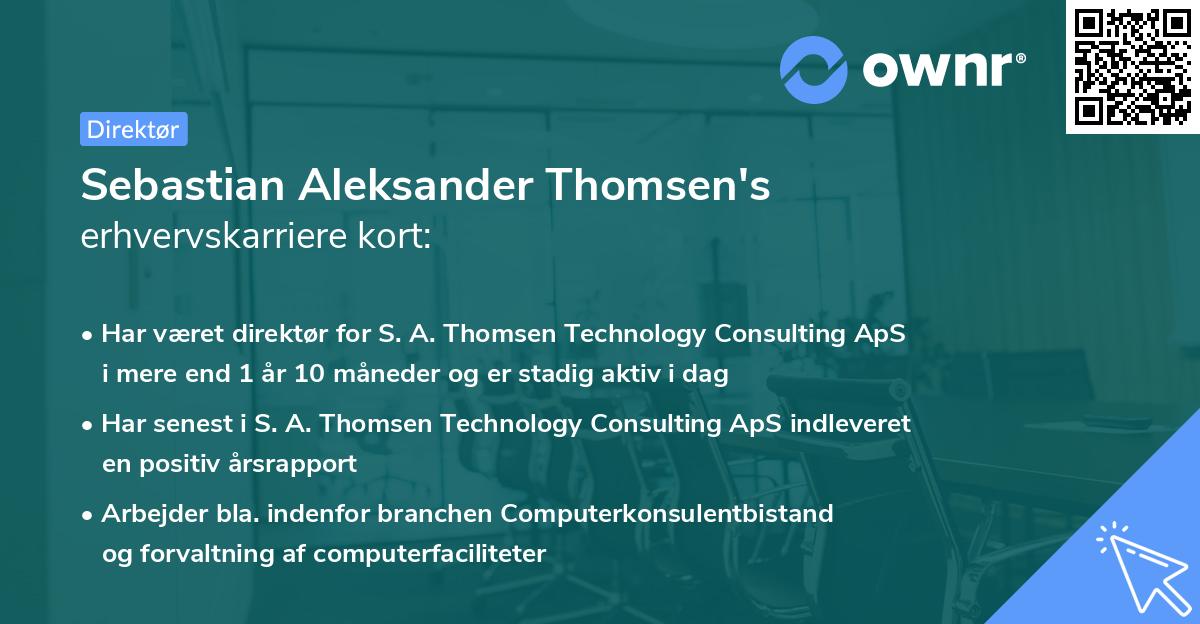 ownr®

Direktør

Sebastian Aleksander Thomsen's
erhvervskarriere kort:

• Har været direktør for S. A. Thomsen Technology Consulting ApS i mere end 1 år 10 måneder og er stadig aktiv i dag

• Har senest i S. A. Thomsen Technology Consulting ApS indleveret en positiv årsrapport

• Arbejder bla. indenfor branchen Computerkonsulentbistand og forvaltning af computerfaciliteter